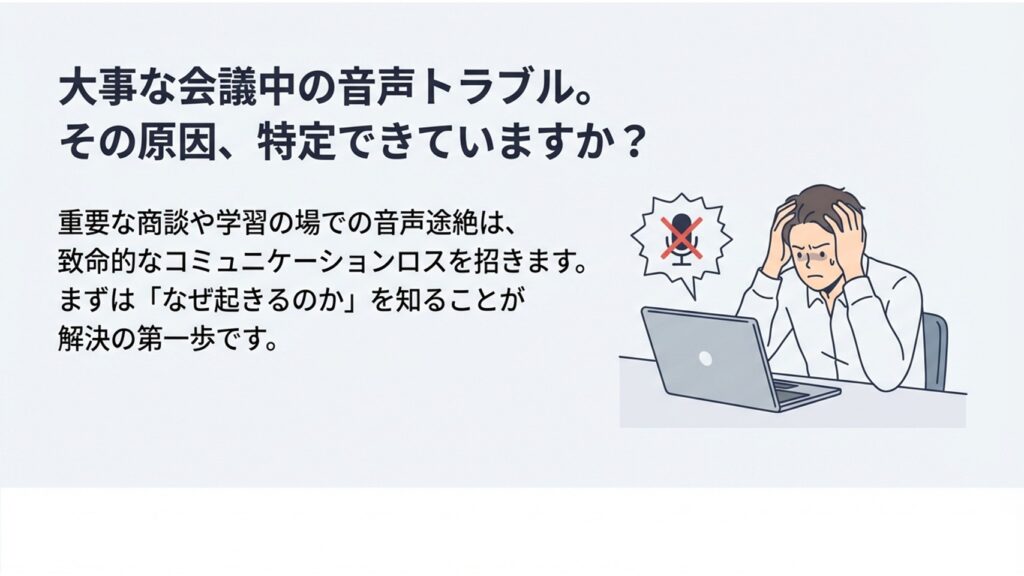 大事な会議中の音声トラブル。
その原因、特定できていますか？

重要な商談や学習の場での音声途絶は、致命的なコミュニケーションロスを招きます。まずは「なぜ起きるのか」を知ることが解決の第一歩です。